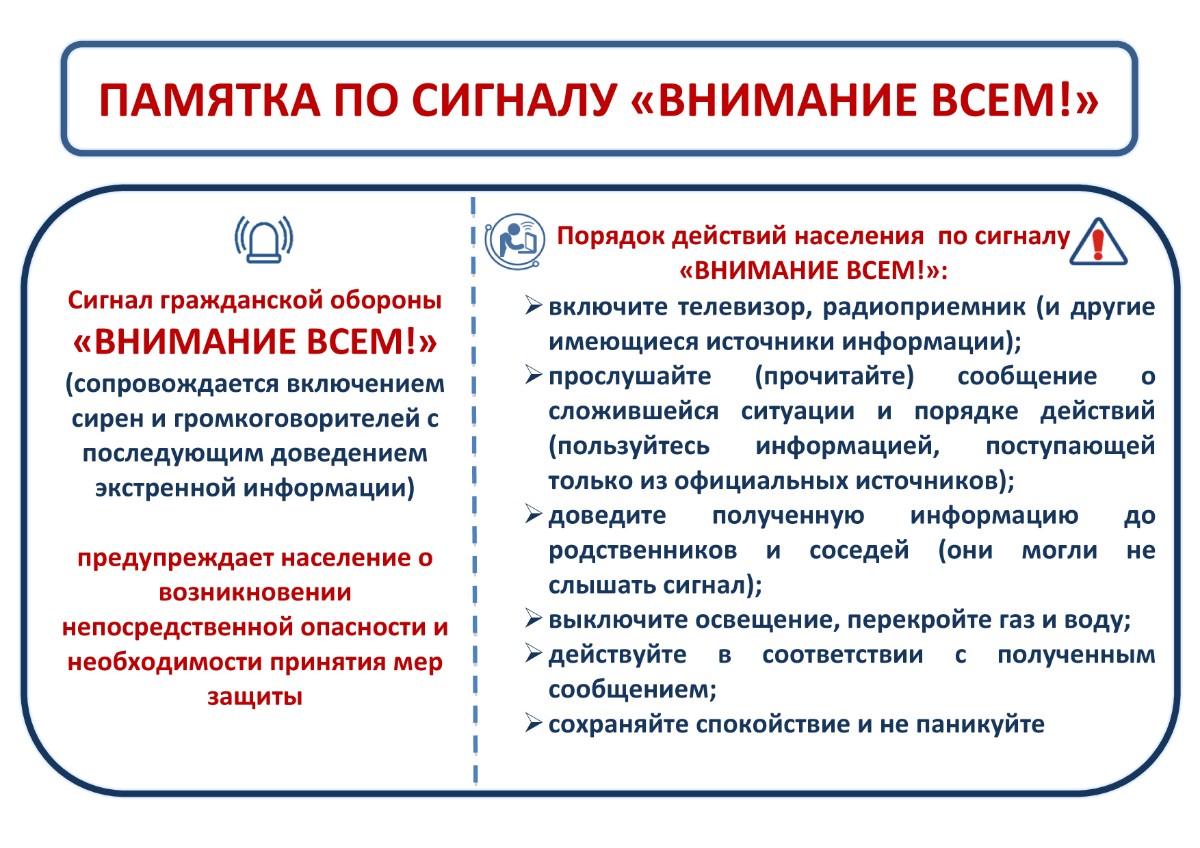 ПАМЯТКА ПО СИГНАЛУ «ВНИМАНИЕ ВСЕМ!»

Сигнал гражданской обороны «ВНИМАНИЕ ВСЕМ!» (сопровождается включением сирен и громкоговорителей с последующим доведением экстренной информации)

предупреждает население о возникновении непосредственной опасности и необходимости принятия мер защиты

Порядок действий населения по сигналу «ВНИМАНИЕ ВСЕМ!»:

➢ включите телевизор, радиоприемник (и другие имеющиеся источники информации);
➢ прослушайте (прочитайте) сообщение о сложившейся ситуации и порядке действий (пользуйтесь информацией, поступающей только из официальных источников);
➢ доведите полученную информацию до родственников и соседей (они могли не слышать сигнал);
➢ выключите освещение, перекройте газ и воду;
➢ действуйте в соответствии с полученным сообщением;
➢ сохраняйте спокойствие и не паникуйте